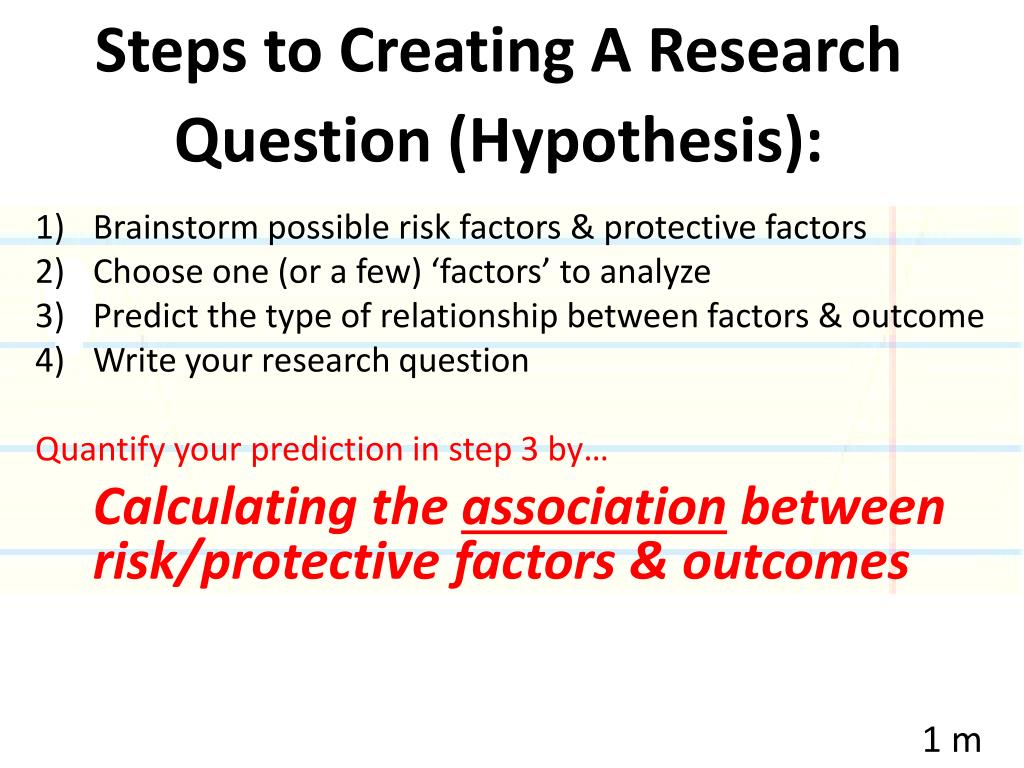 Steps to Creating A Research Question (Hypothesis):

1) Brainstorm possible risk factors & protective factors
2) Choose one (or a few) ‘factors’ to analyze
3) Predict the type of relationship between factors & outcome
4) Write your research question

Quantify your prediction in step 3 by…

Calculating the association between risk/protective factors & outcomes

1 m